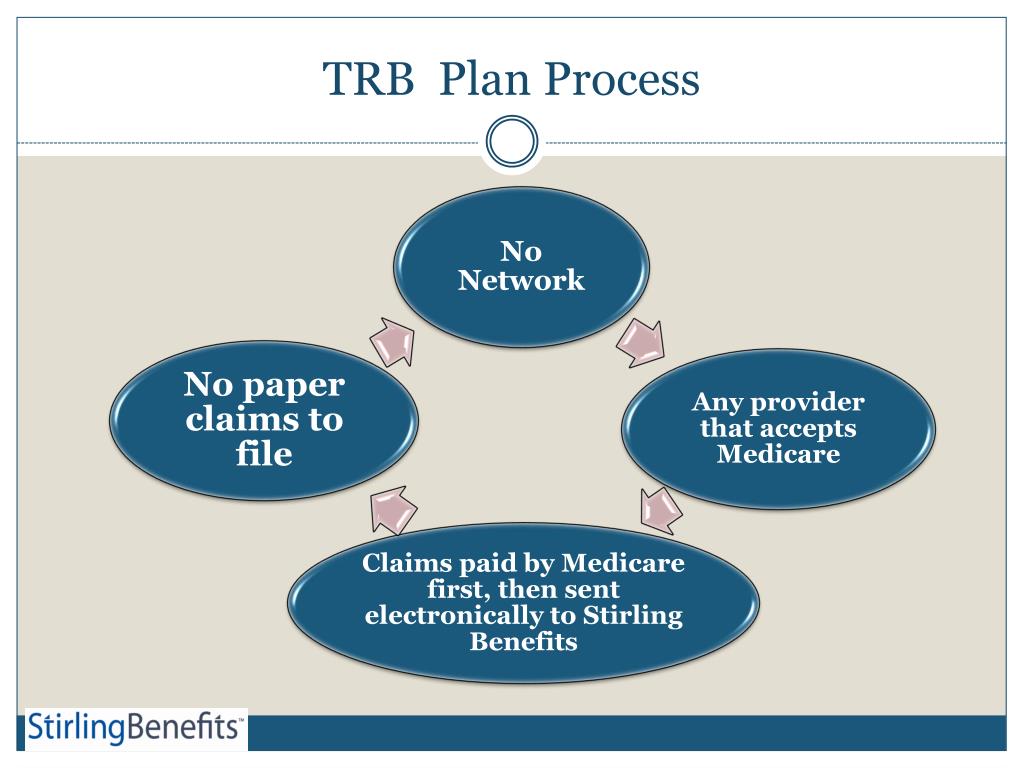 TRB Plan Process

No Network

Any provider that accepts Medicare

Claims paid by Medicare first, then sent electronically to Stirling Benefits

No paper claims to file

StirlingBenefits™